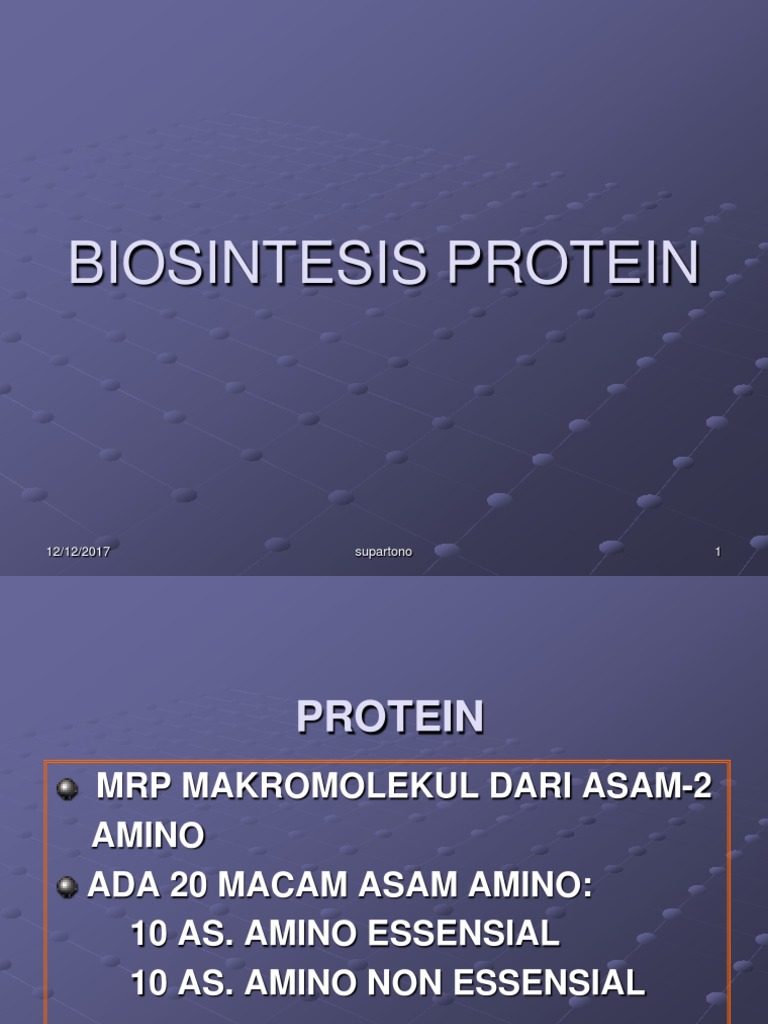 BIOSINTESIS PROTEIN

12/12/2017 supartono 1

PROTEIN

MRP MAKROMOLEKUL DARI ASAM-2 AMINO

ADA 20 MACAM ASAM AMINO:
10 AS. AMINO ESSENSIAL
10 AS. AMINO NON ESSENSIAL